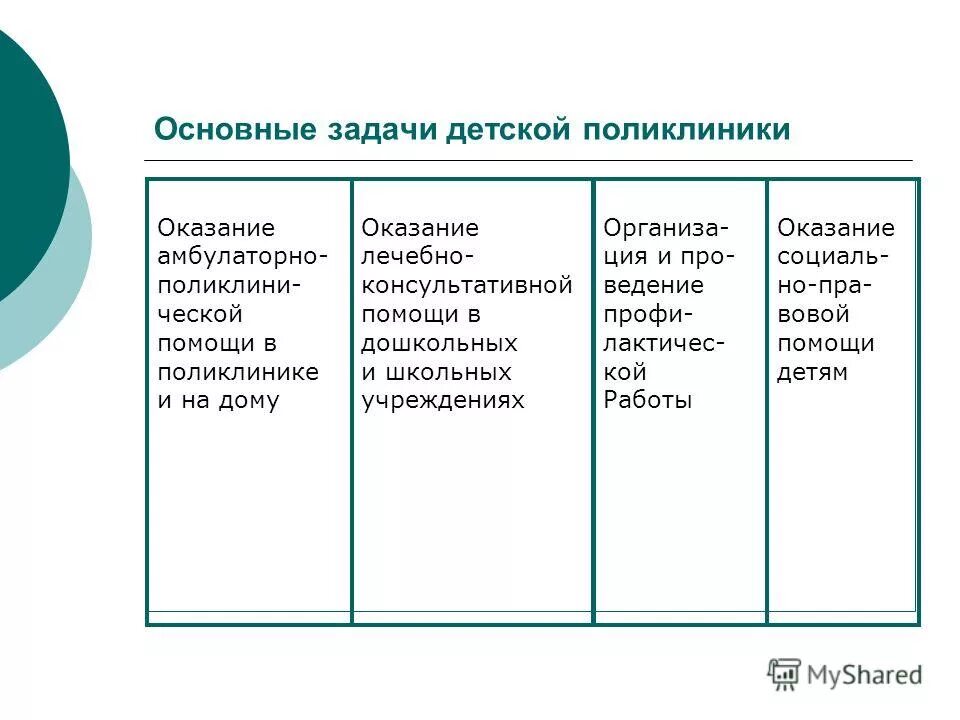 Основные задачи детской поликлиники

| Оказание амбулаторно-поликлинической помощи в поликлинике и на дому | Оказание лечебно-консультативной помощи в дошкольных и школьных учреждениях | Организация и проведение профилактической Работы | Оказание социально-правовой помощи детям |
|---|---|---|---|

MyShared